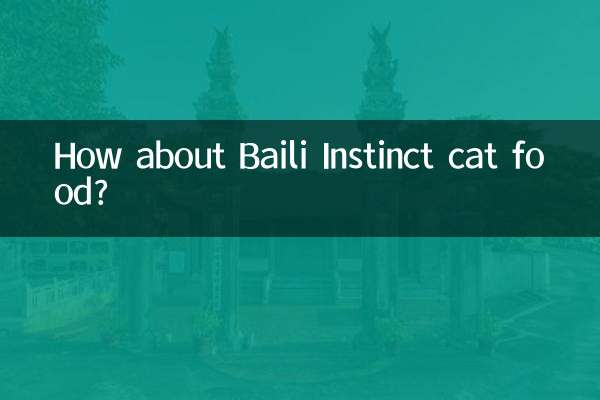 How about Baili Instinct cat food?